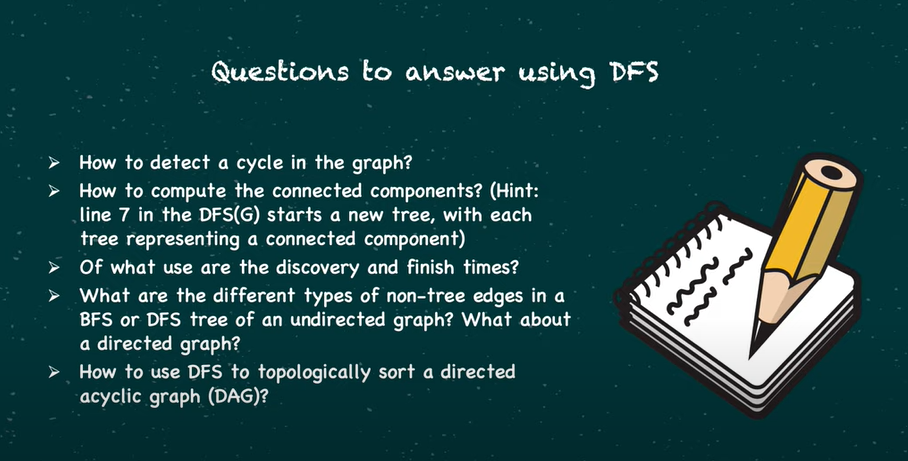 Questions to answer using DFS

➢ How to detect a cycle in the graph?
➢ How to compute the connected components? (Hint: line 7 in the DFS(G) starts a new tree, with each tree representing a connected component)
➢ Of what use are the discovery and finish times?
➢ What are the different types of non-tree edges in a BFS or DFS tree of an undirected graph? What about a directed graph?
➢ How to use DFS to topologically sort a directed acyclic graph (DAG)?